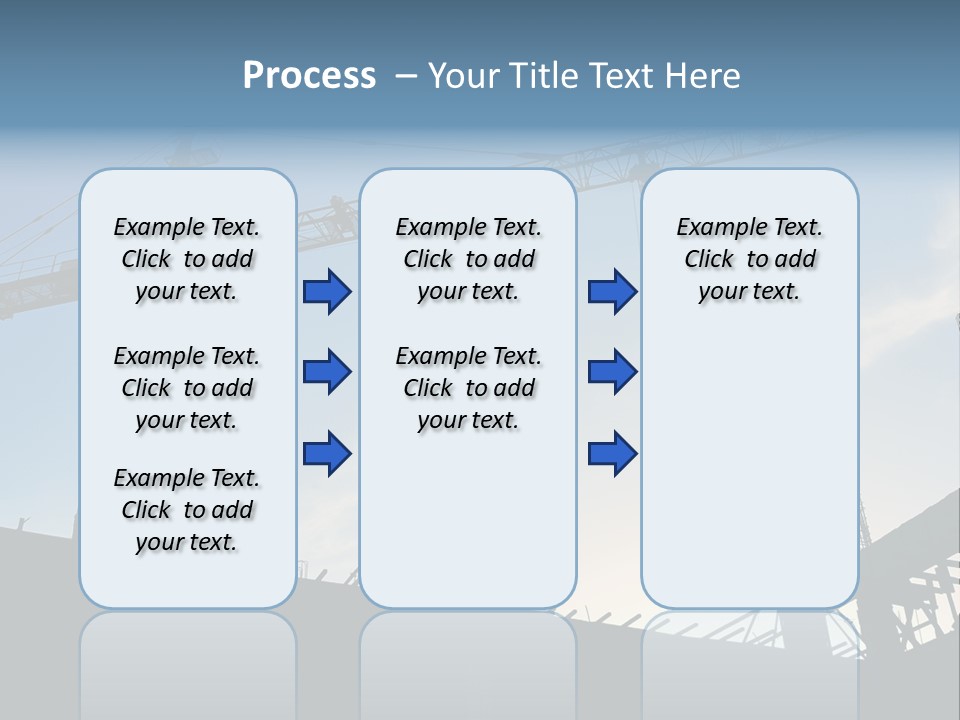 Process – Your Title Text Here

Example Text. Click to add your text.

Example Text. Click to add your text.

Example Text. Click to add your text.

Example Text. Click to add your text.

Example Text. Click to add your text.

Example Text. Click to add your text.